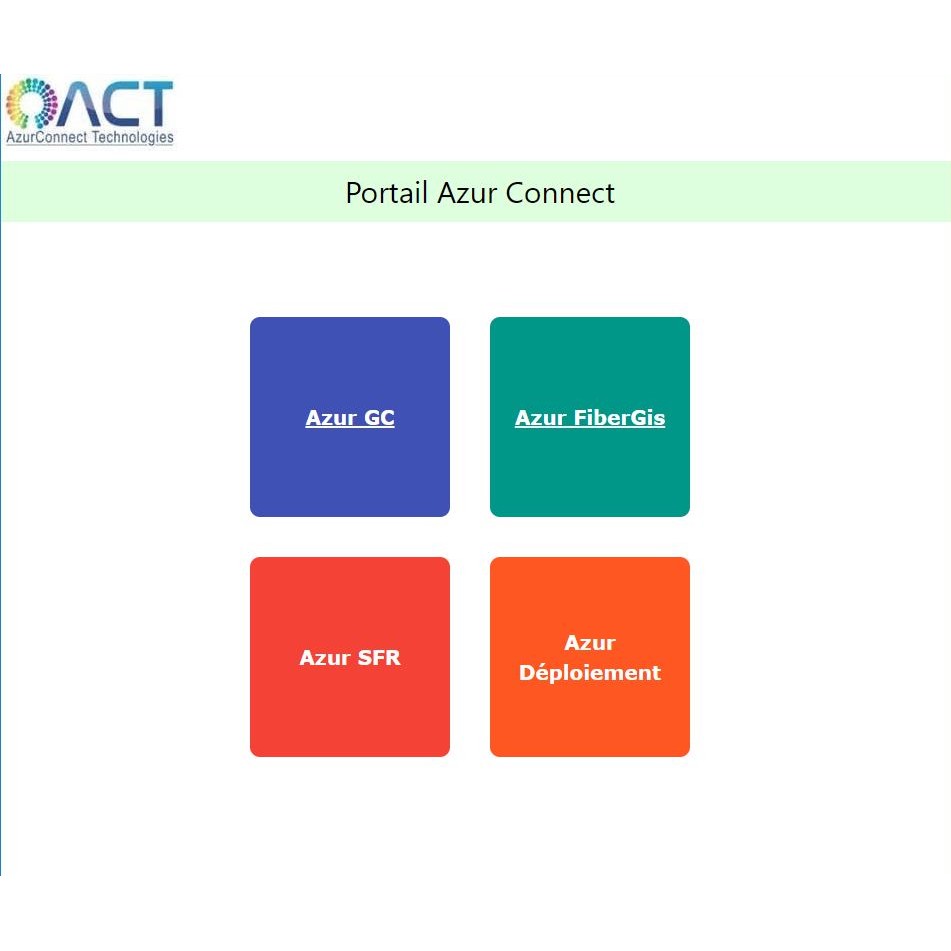 ACT
AzurConnect Technologies

Portail Azur Connect

Azur GC

Azur FiberGis

Azur SFR

Azur Déploiement